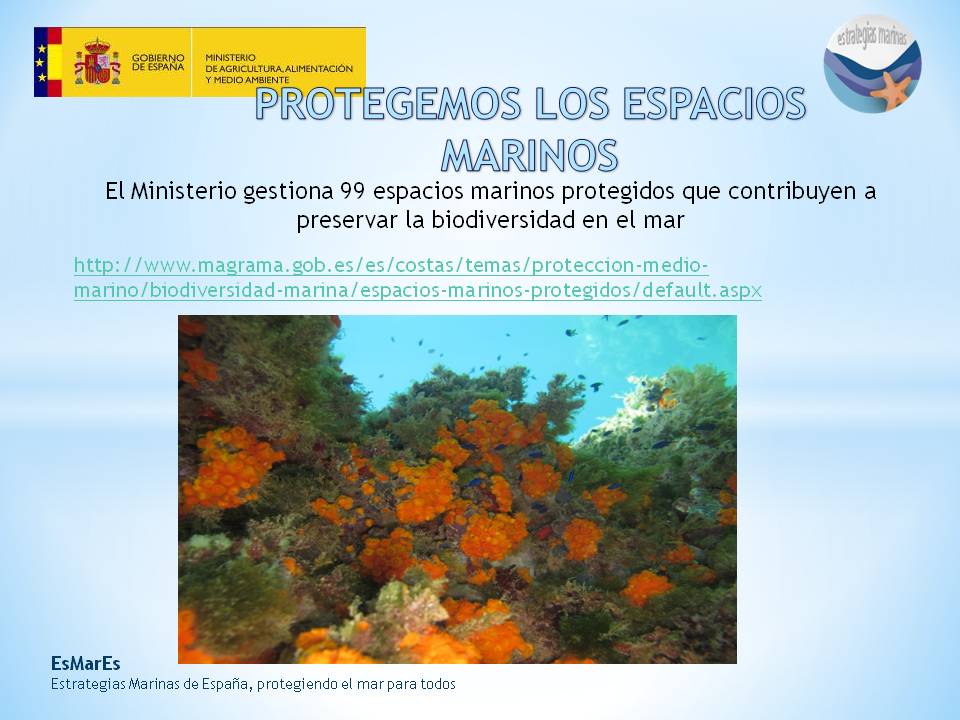 GOBIERNO DE ESPAÑA

MINISTERIO DE AGRICULTURA, ALIMENTACIÓN Y MEDIO AMBIENTE

estrategias marinas

PROTEGEMOS LOS ESPACIOS MARINOS

El Ministerio gestiona 99 espacios marinos protegidos que contribuyen a preservar la biodiversidad en el mar

http://www.magrama.gob.es/es/costas/temas/proteccion-medio-marino/biodiversidad-marina/espacios-marinos-protegidos/default.aspx

EsMarEs

Estrategias Marinas de España, protegiendo el mar para todos